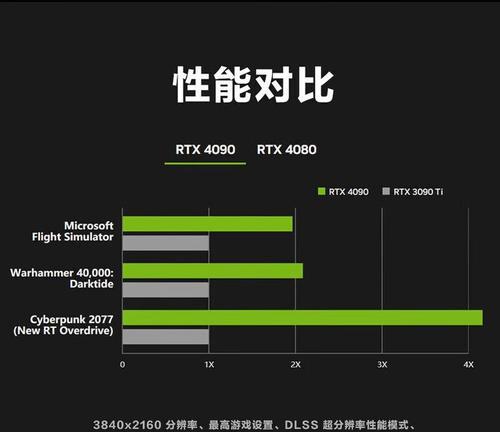 性能对比

RTX 4090 RTX 4080

RTX 4090 RTX 3090 Ti

Microsoft Flight Simulator

Warhammer 40,000: Darktide

Cyberpunk 2077 (New RT Overdrive)

0 1X 2X 3X 4X

3840x2160 分辨率、最高游戏设置、DLSS 超分辨率性能模式、